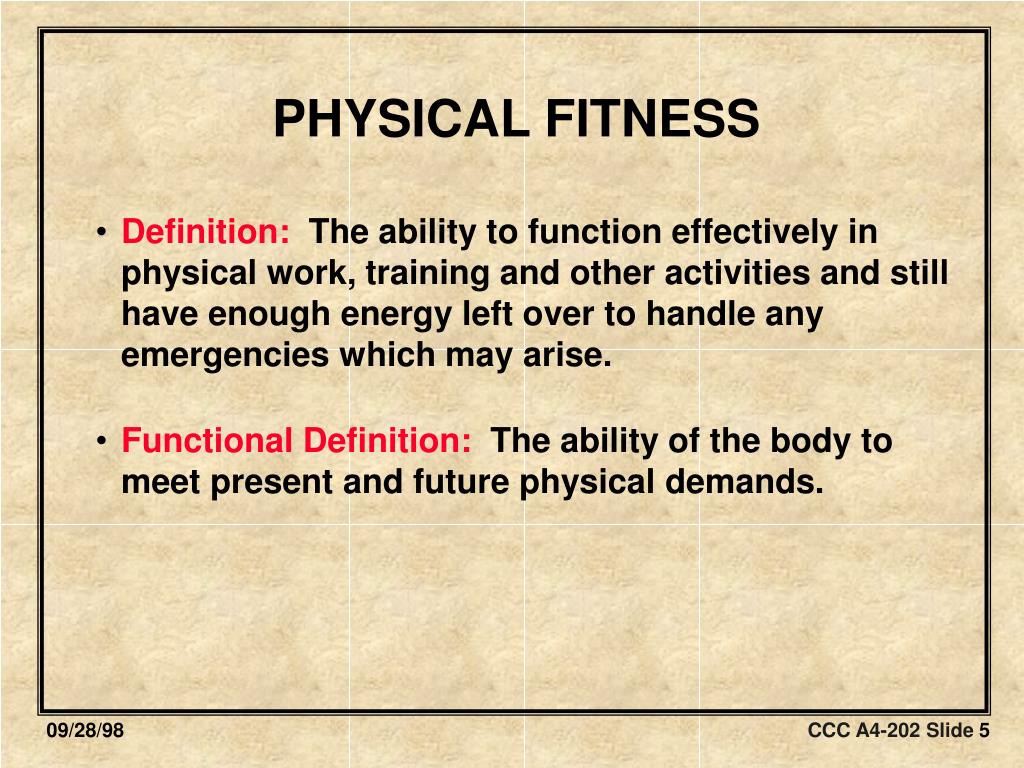 PHYSICAL FITNESS

• Definition: The ability to function effectively in physical work, training and other activities and still have enough energy left over to handle any emergencies which may arise.

• Functional Definition: The ability of the body to meet present and future physical demands.

09/28/98

CCC A4-202 Slide 5